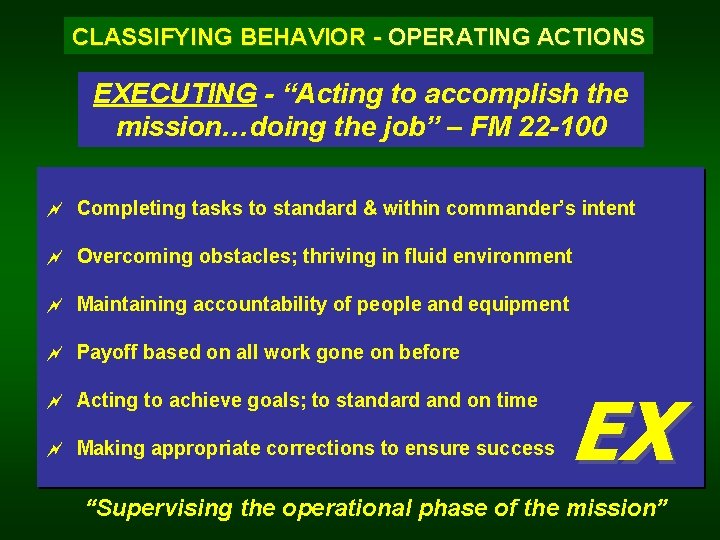 CLASSIFYING BEHAVIOR - OPERATING ACTIONS

EXECUTING - “Acting to accomplish the mission…doing the job” – FM 22-100

Completing tasks to standard & within commander’s intent

Overcoming obstacles; thriving in fluid environment

Maintaining accountability of people and equipment

Payoff based on all work gone on before

Acting to achieve goals; to standard and on time

Making appropriate corrections to ensure success

EX

“Supervising the operational phase of the mission”